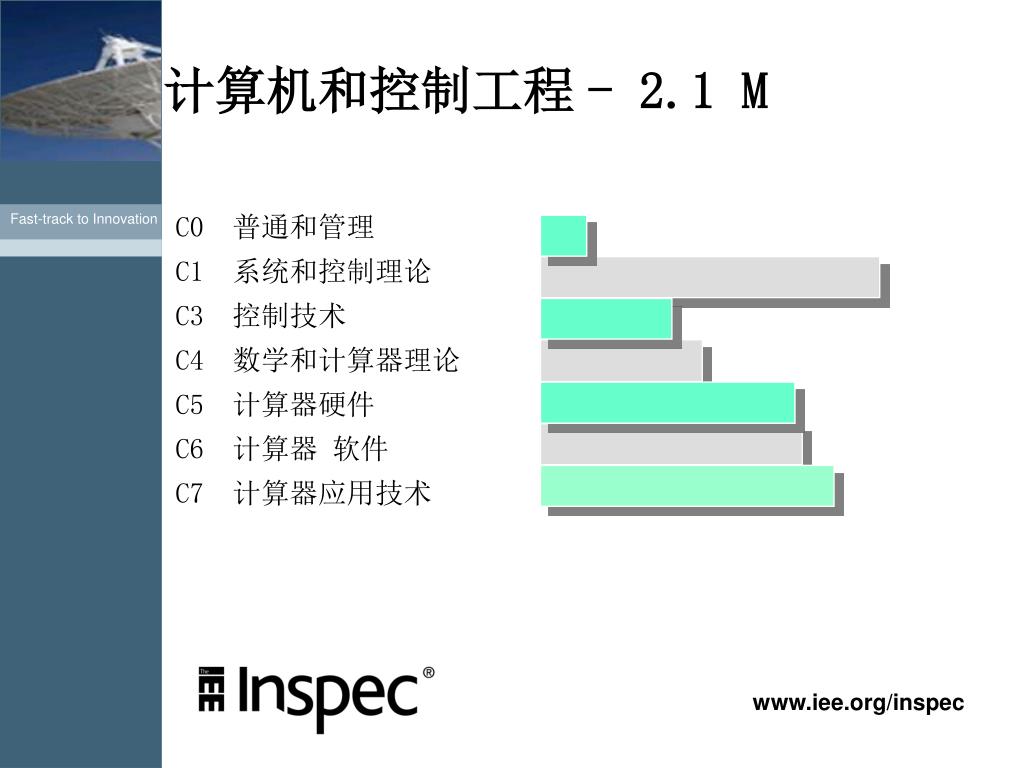 计算机和控制工程 - 2.1 M

Fast-track to Innovation

C0 普通和管理
C1 系统和控制理论
C3 控制技术
C4 数学和计算器理论
C5 计算器硬件
C6 计算器 软件
C7 计算器应用技术

The IEE Inspec®

www.iee.org/inspec